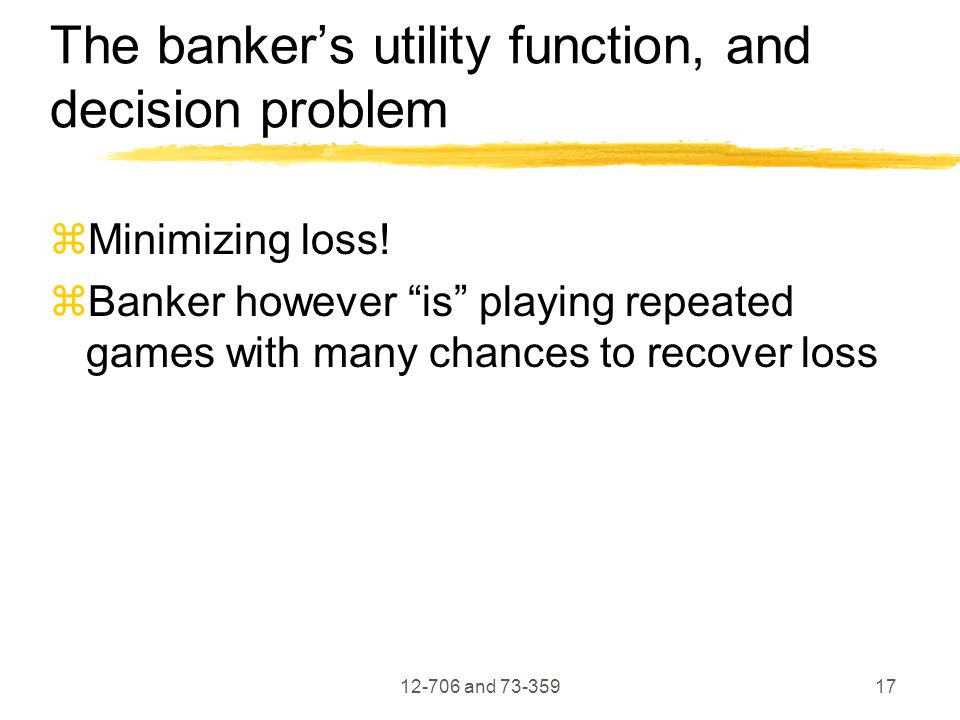 The banker’s utility function, and decision problem

⌘Minimizing loss!

⌘Banker however “is” playing repeated games with many chances to recover loss

12-706 and 73-359

17